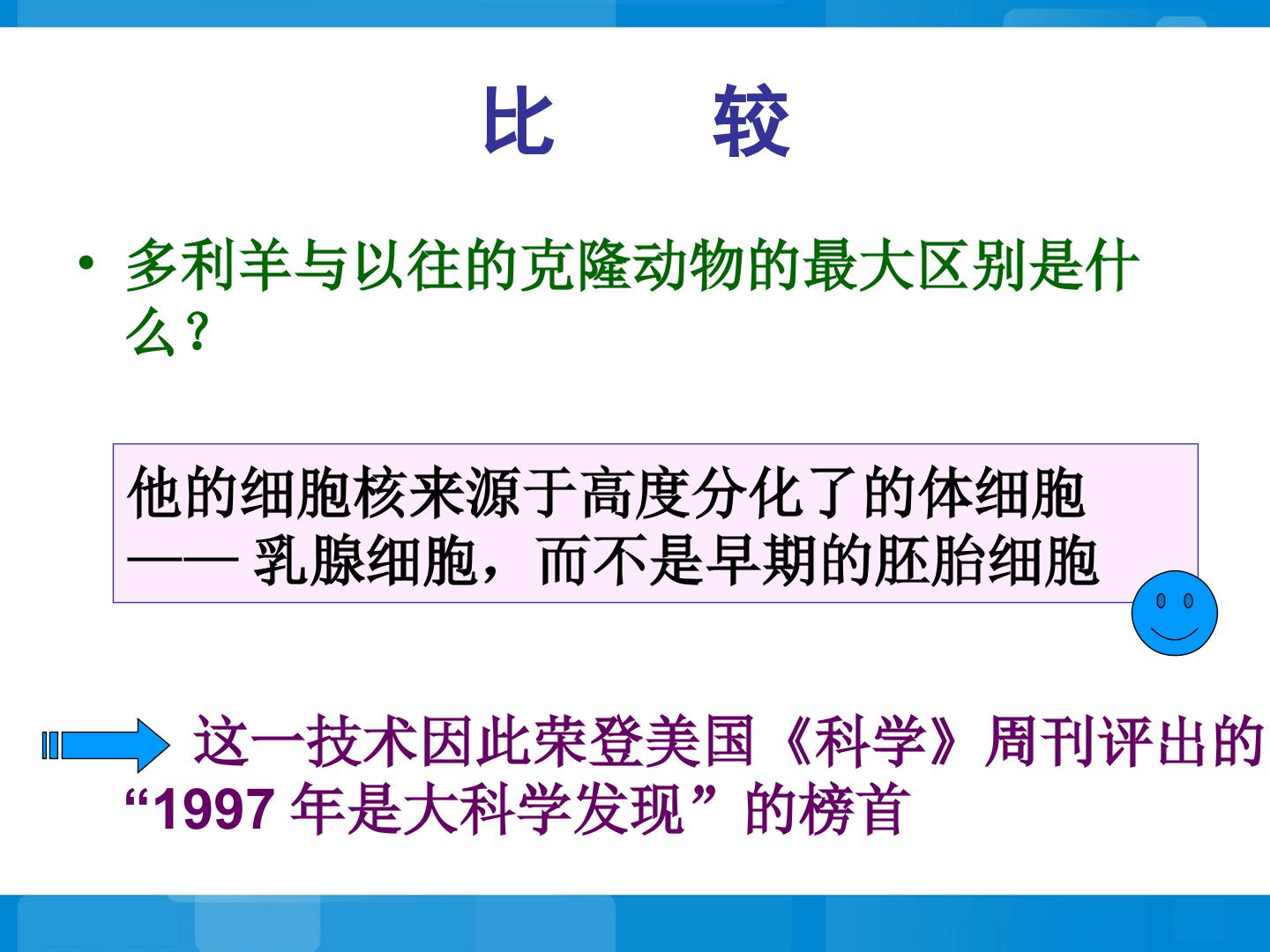 比 较

• 多利羊与以往的克隆动物的最大区别是什么？

他的细胞核来源于高度分化了的体细胞——乳腺细胞，而不是早期的胚胎细胞

这一技术因此荣登美国《科学》周刊评出的“1997年是大科学发现”的榜首